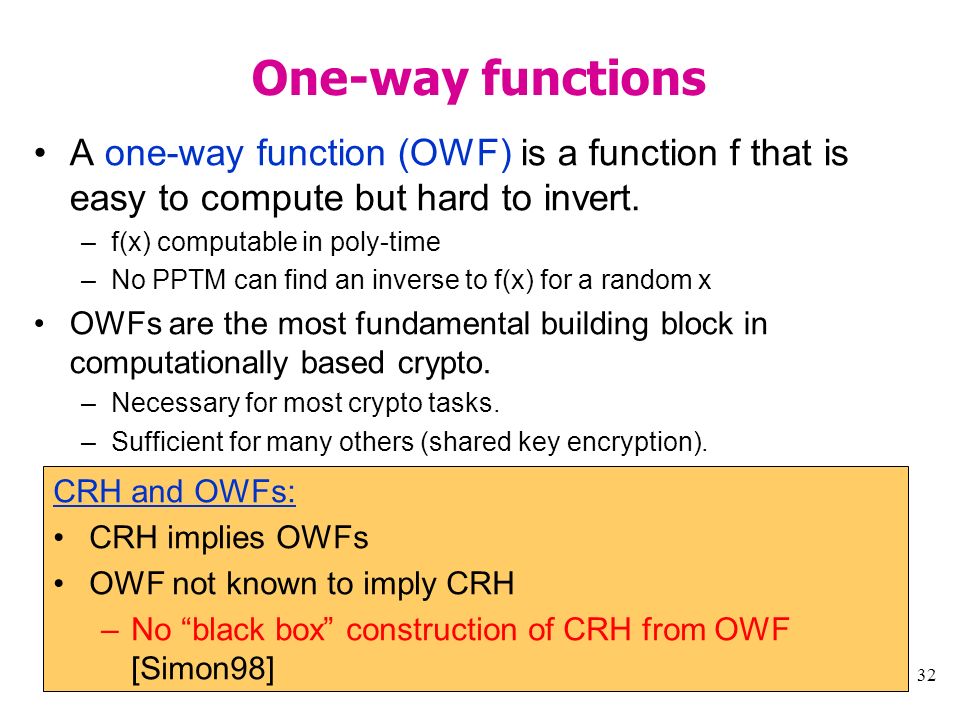 One-way functions

• A one-way function (OWF) is a function f that is easy to compute but hard to invert.
– f(x) computable in poly-time
– No PPTM can find an inverse to f(x) for a random x

• OWFs are the most fundamental building block in computationally based crypto.
– Necessary for most crypto tasks.
– Sufficient for many others (shared key encryption).

CRH and OWFs:
• CRH implies OWFs
• OWF not known to imply CRH
– No “black box” construction of CRH from OWF [Simon98]

32